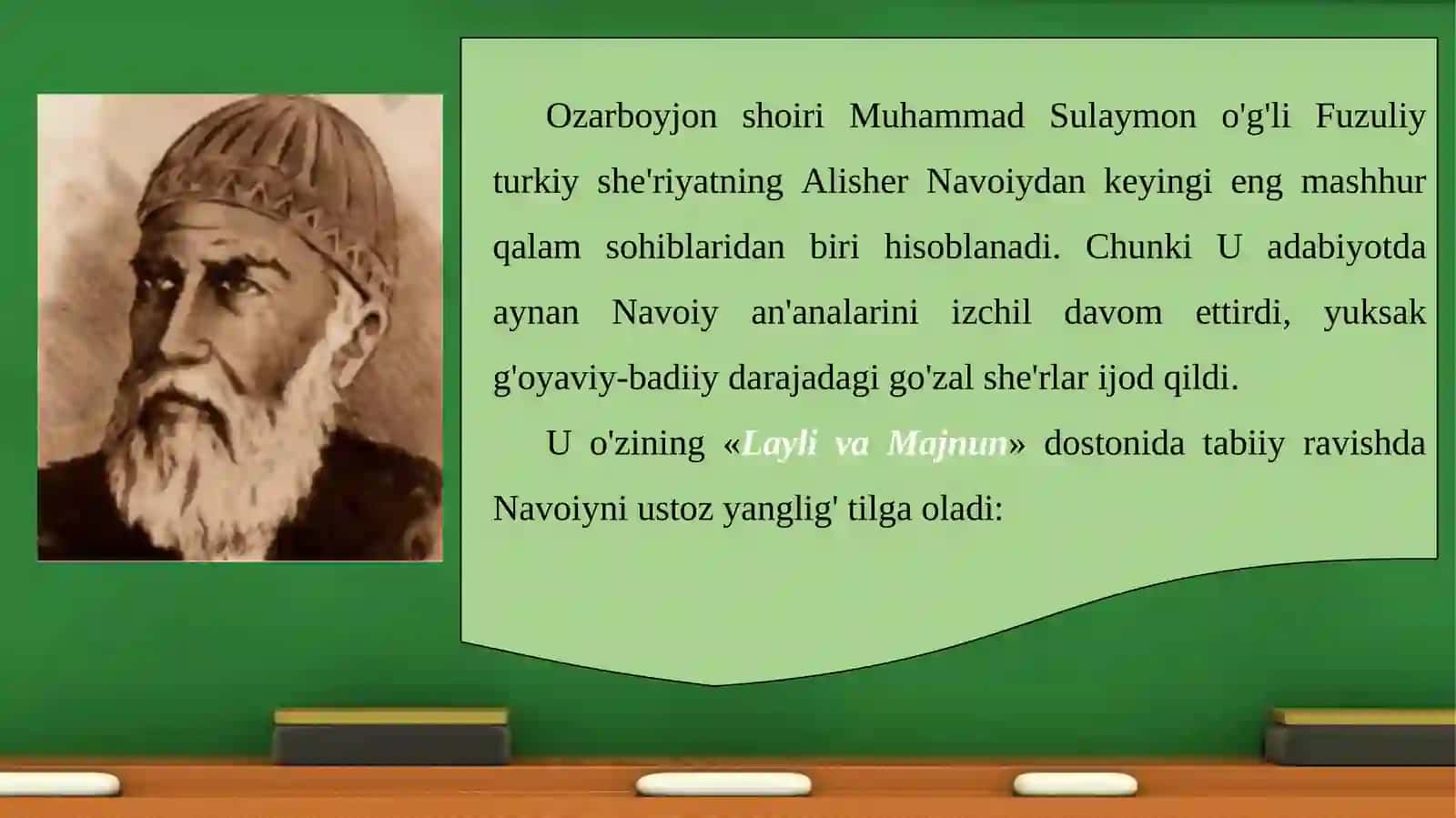 Ozarboyjon shoiri Muhammad Sulaymon o'g'li Fuzuliy turkiy she'riyatning Alisher Navoiydan keyingi eng mashhur qalam sohiblaridan biri hisoblanadi. Chunki U adabiyotda aynan Navoiy an'analarini izchil davom ettirdi, yuksak g'oyaviy-badiiy darajadagi go'zal she'rlar ijod qildi.

U o'zining «Layli va Majnun» dostonida tabiiy ravishda Navoiyni ustoz yanglig' tilga oladi: